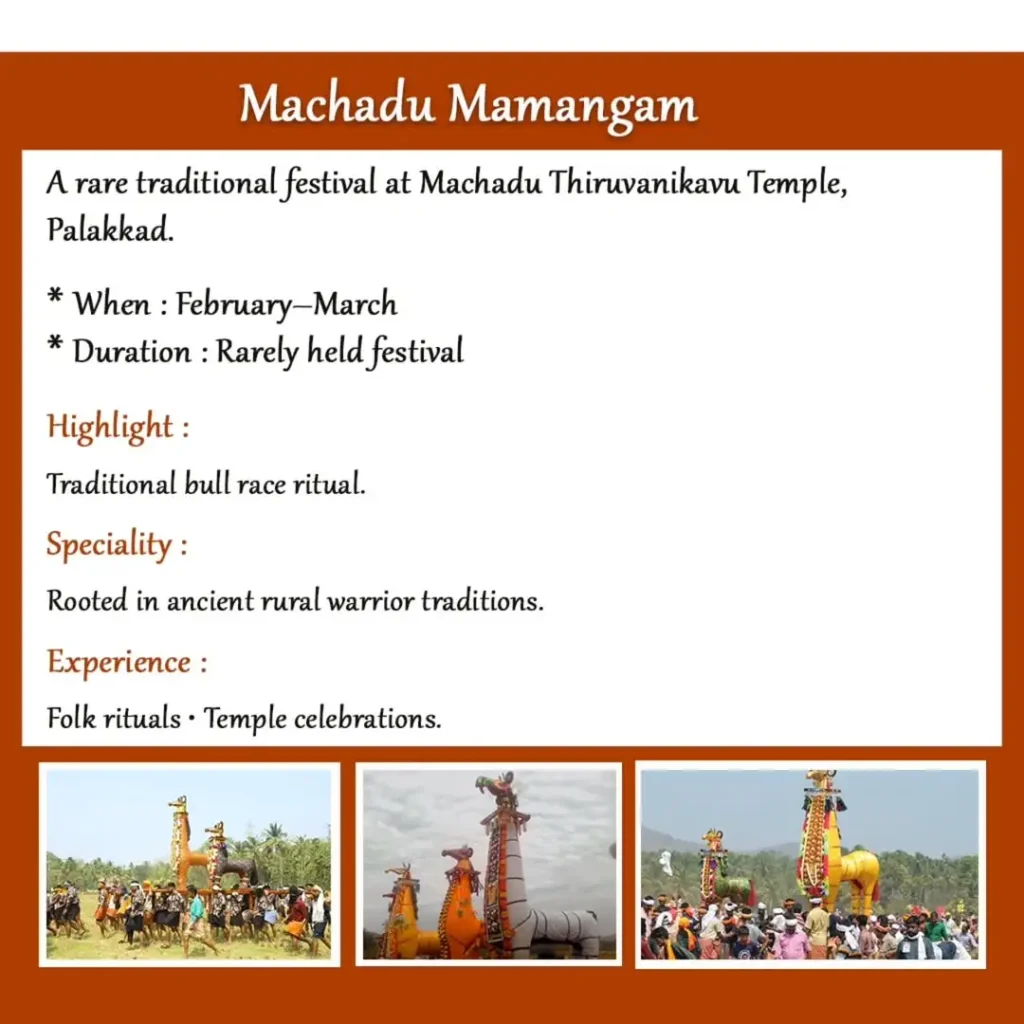 Machadu Mamangam

A rare traditional festival at Machadu Thiruvanikavu Temple, Palakkad.

* When : February–March
* Duration : Rarely held festival

Highlight :

Traditional bull race ritual.

Speciality :

Rooted in ancient rural warrior traditions.

Experience :

Folk rituals • Temple celebrations.